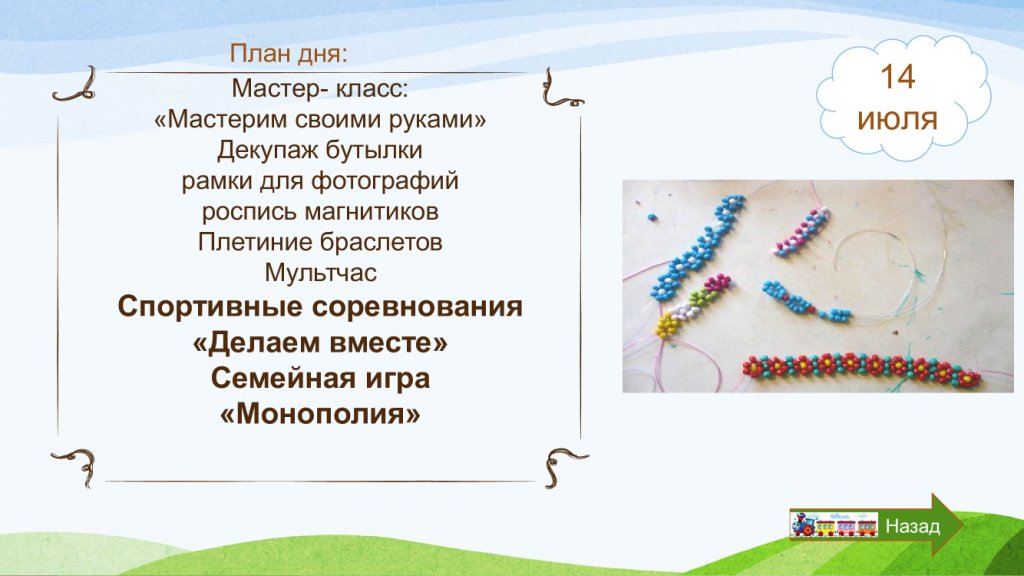 План дня:

Мастер- класс:
«Мастерим своими руками»
Декупаж бутылки
рамки для фотографий
роспись магнитиков
Плетиние браслетов
Мультчас
Спортивные соревнования
«Делаем вместе»
Семейная игра
«Монополия»

14 июля

Назад